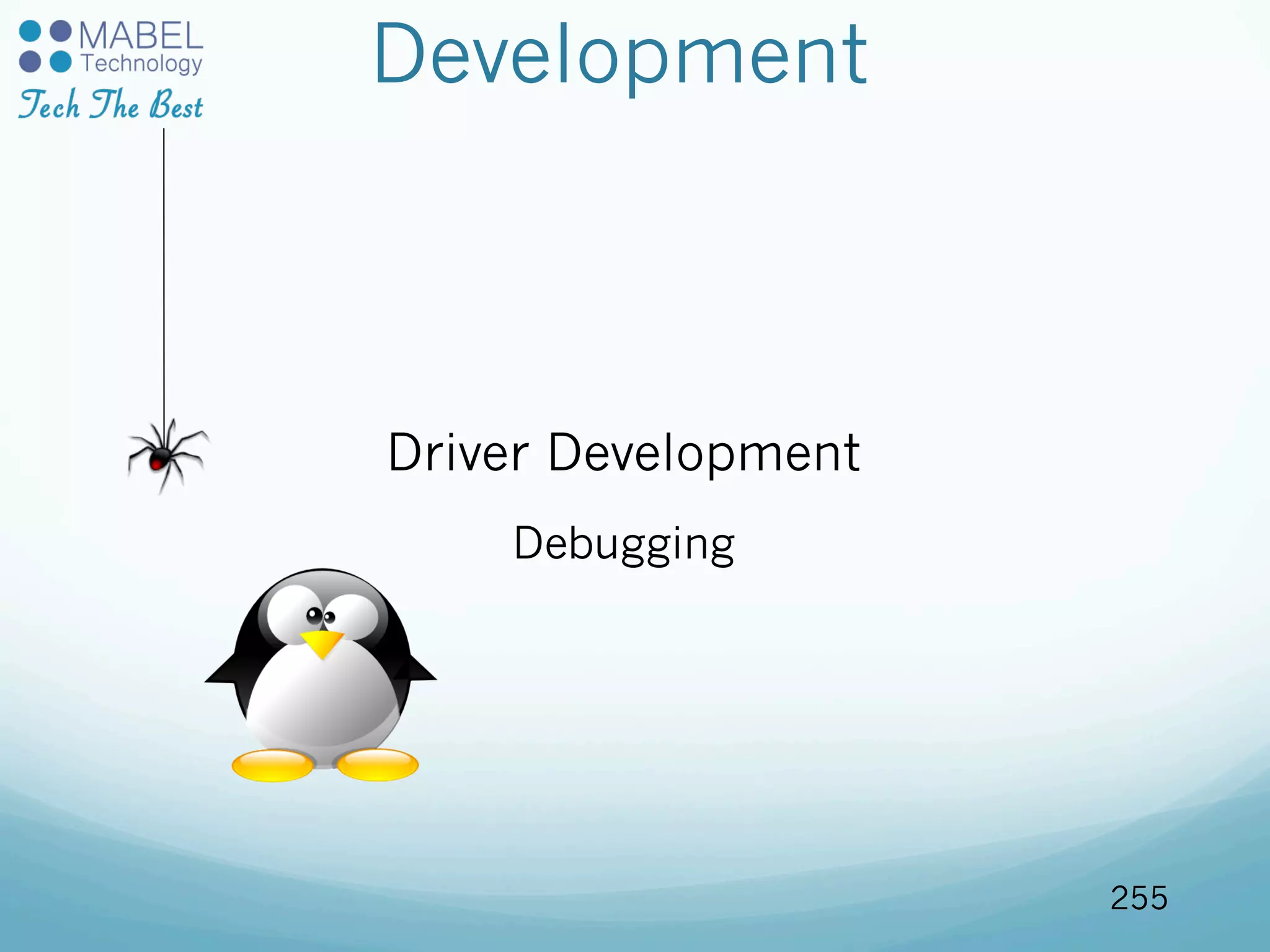 MABEL
Technology
Tech The Best

Development

Driver Development

Debugging

255